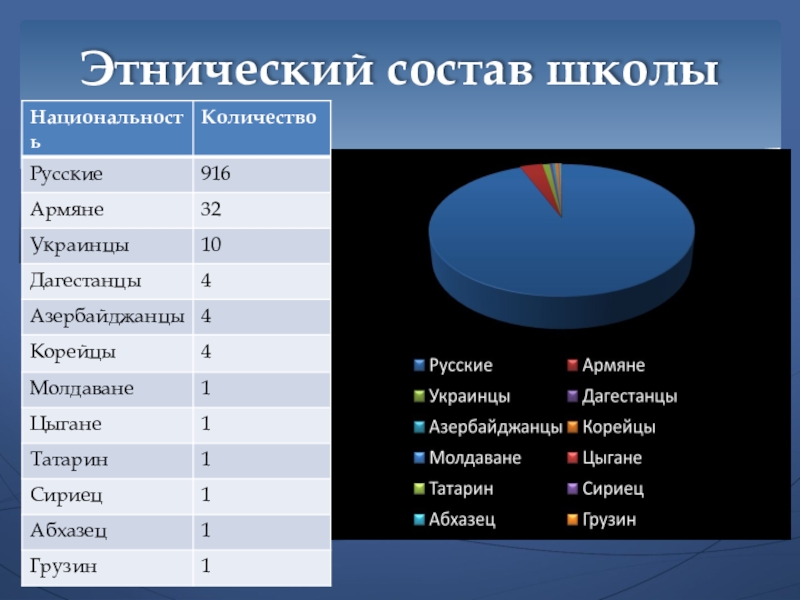 Этнический состав школы

| Национальность | Количество |
|---|---|
| Русские | 916 |
| Армяне | 32 |
| Украинцы | 10 |
| Дагестанцы | 4 |
| Азербайджанцы | 4 |
| Корейцы | 4 |
| Молдаване | 1 |
| Цыгане | 1 |
| Татарин | 1 |
| Сириец | 1 |
| Абхазец | 1 |
| Грузин | 1 |

Русские
Армяне
Украинцы
Дагестанцы
Азербайджанцы
Корейцы
Молдаване
Цыгане
Татарин
Сириец
Абхазец
Грузин